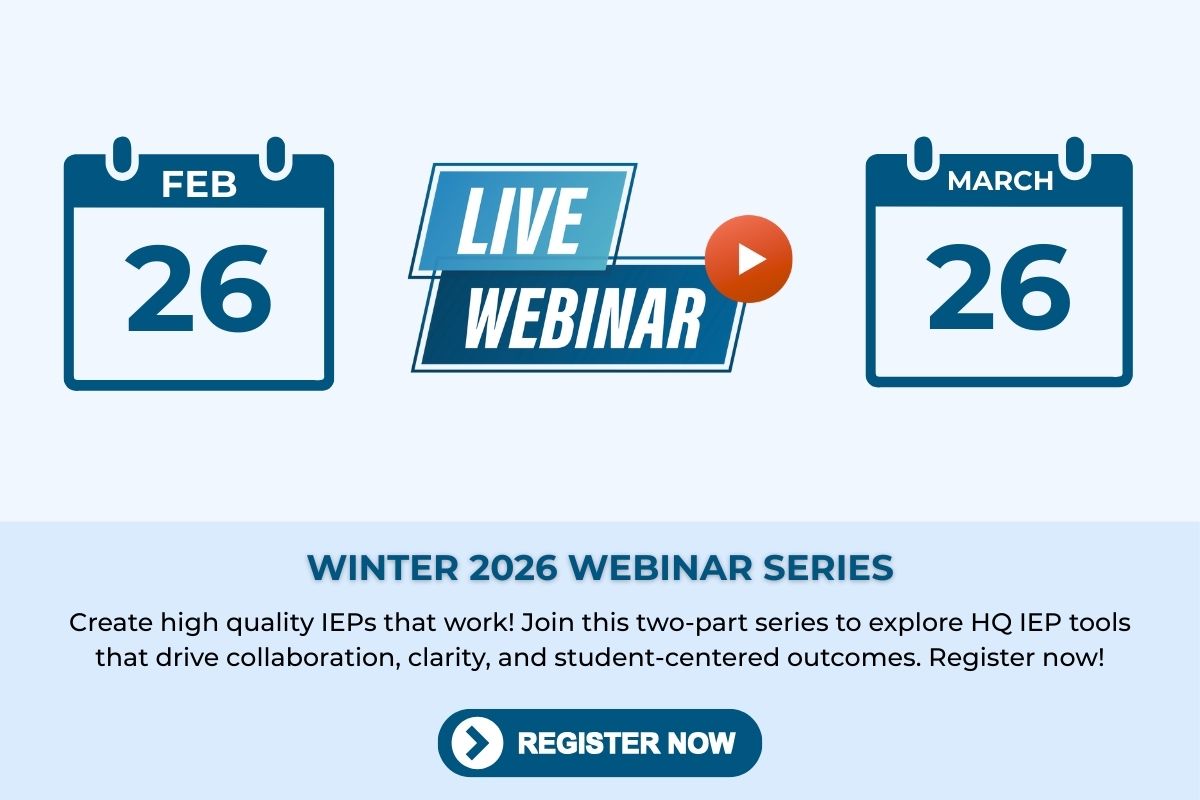 FEB
26

LIVE
WEBINAR

MARCH
26

WINTER 2026 WEBINAR SERIES

Create high quality IEPs that work! Join this two-part series to explore HQ IEP tools that drive collaboration, clarity, and student-centered outcomes. Register now!

REGISTER NOW